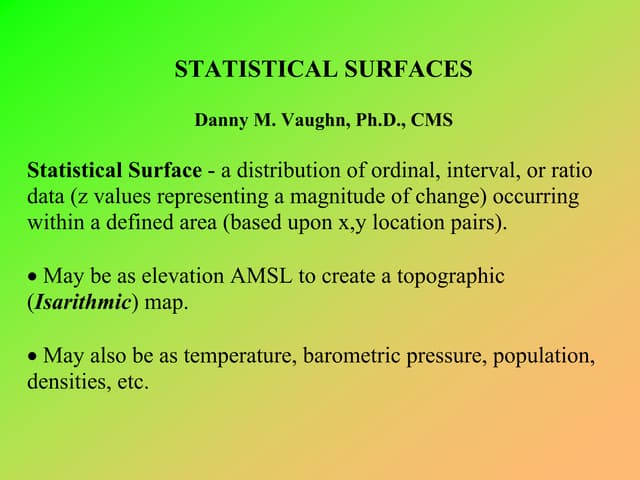 STATISTICAL SURFACES

Danny M. Vaughn, Ph.D., CMS

Statistical Surface - a distribution of ordinal, interval, or ratio data (z values representing a magnitude of change) occurring within a defined area (based upon x,y location pairs).

• May be as elevation AMSL to create a topographic (Isarithmic) map.

• May also be as temperature, barometric pressure, population, densities, etc.